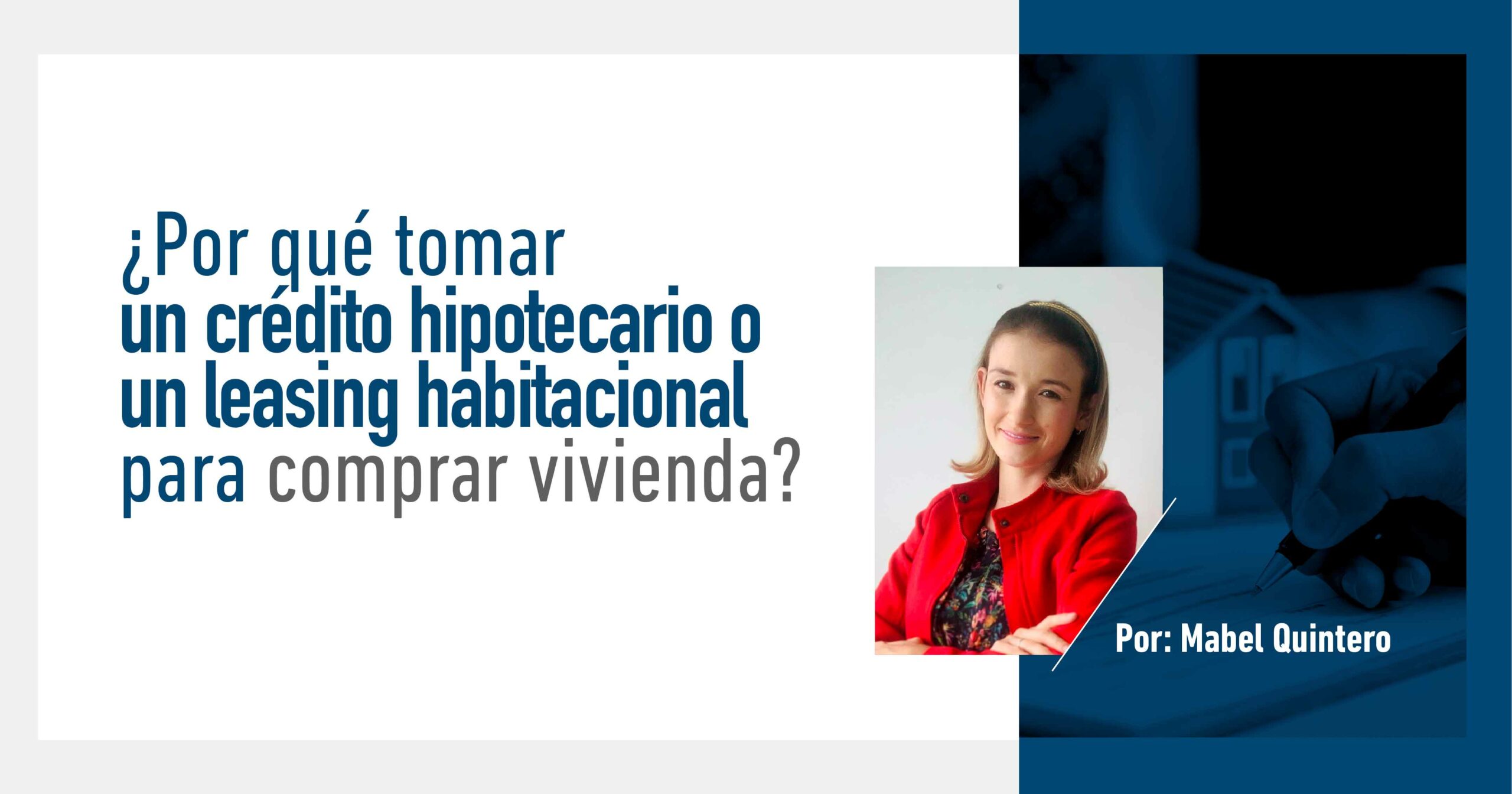 ¿Por qué tomar un crédito hipotecario o un leasing habitacional para comprar vivienda?

Por: Mabel Quintero